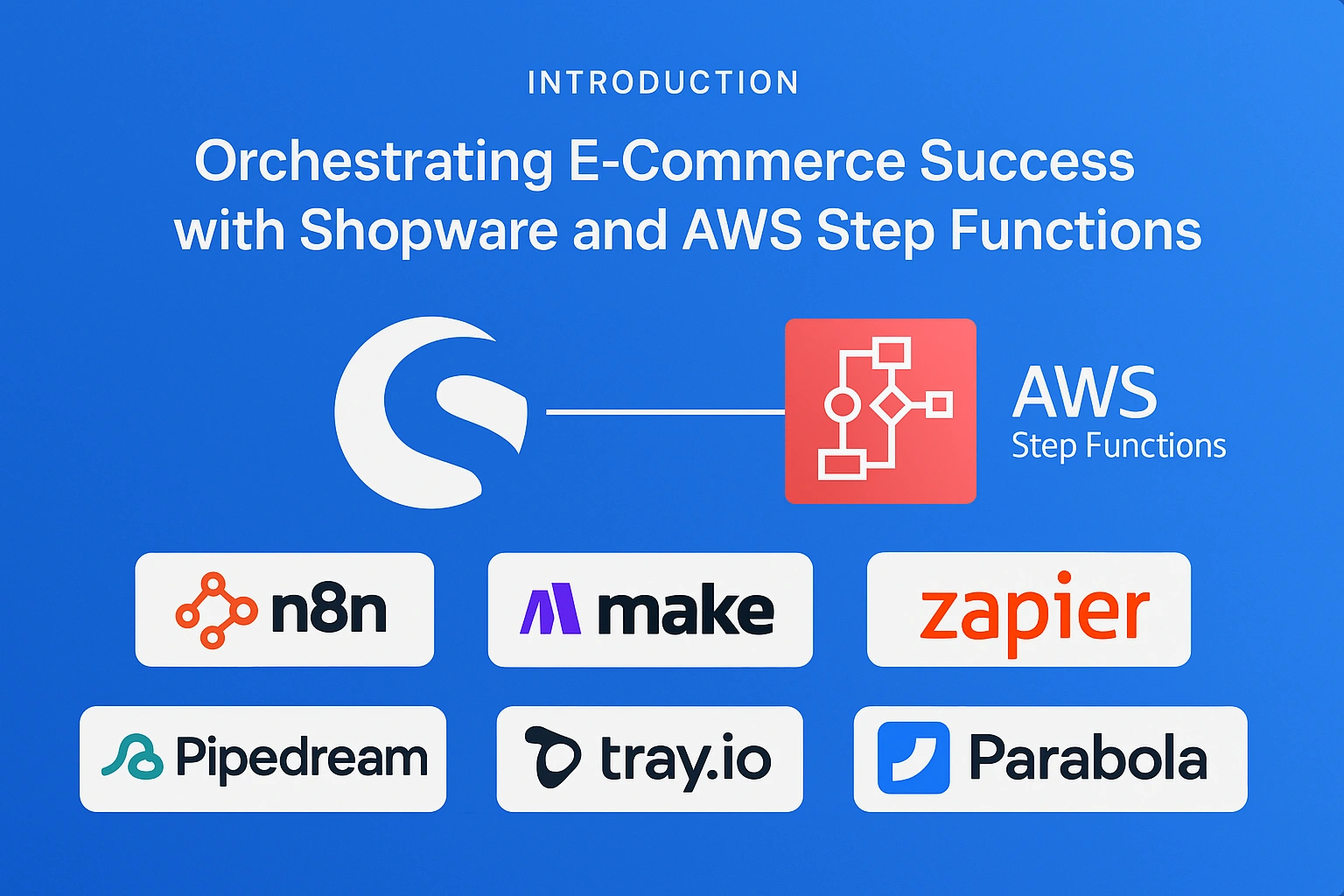 INTRODUCTION

Orchestrating E-Commerce Success with Shopware and AWS Step Functions

AWS
Step Functions

n8n

make

zapier

Pipedream

tray.io

Parabola